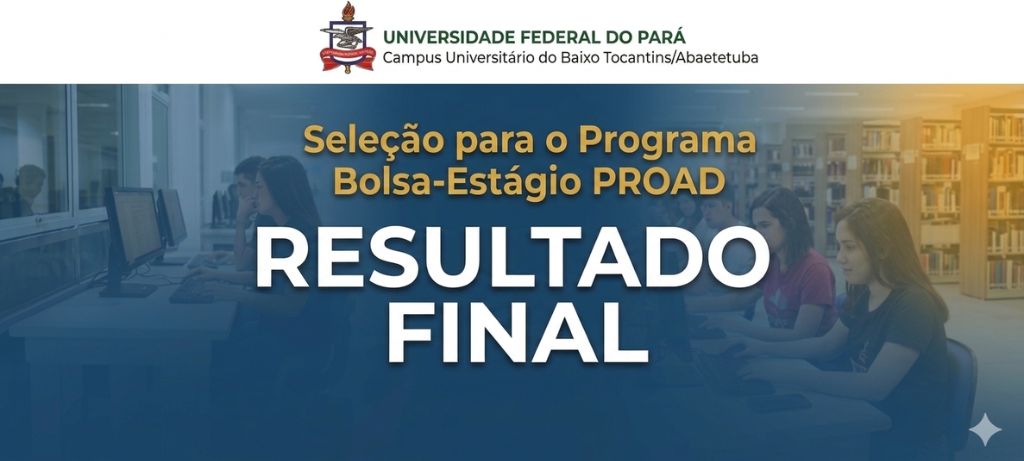 UNIVERSIDADE FEDERAL DO PARÁ
Campus Universitário do Baixo Tocantins/Abaetetuba

Seleção para o Programa
Bolsa-Estágio PROAD

RESULTADO
FINAL